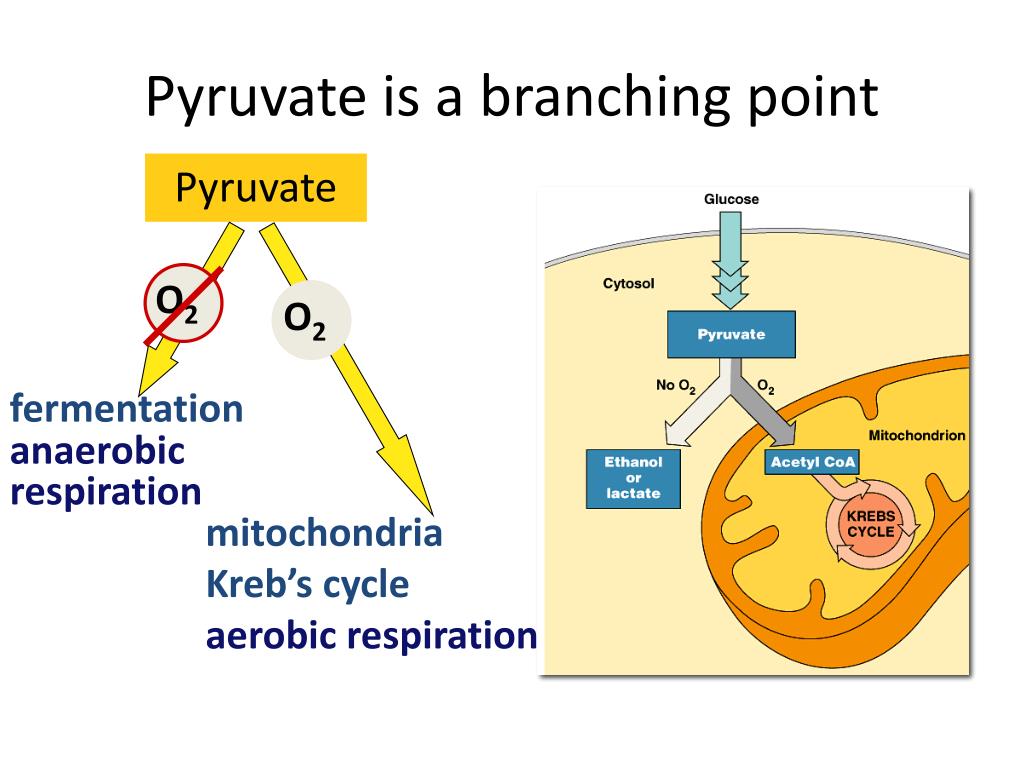 Pyruvate is a branching point

Pyruvate

$O_2$

$O_2$

fermentation
anaerobic
respiration

mitochondria
Kreb's cycle
aerobic respiration

Glucose

Cytosol

Pyruvate

No $O_2$

$O_2$

Mitochondrion

Ethanol or lactate

Acetyl CoA

KREBS CYCLE